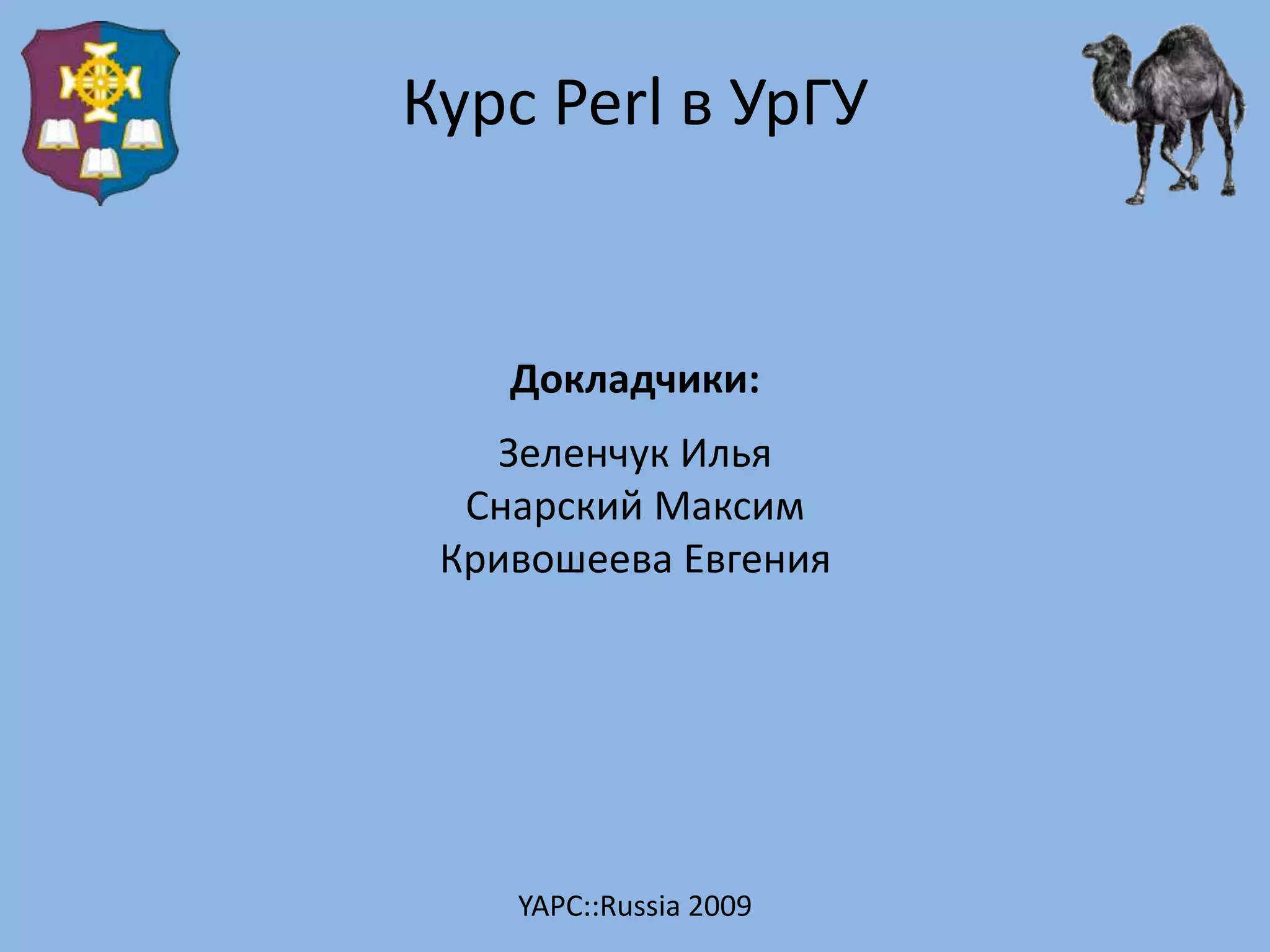 Курс Perl в УрГУ

Докладчики:

Зеленчук Илья
Снарский Максим
Кривошеева Евгения

YAPC::Russia 2009